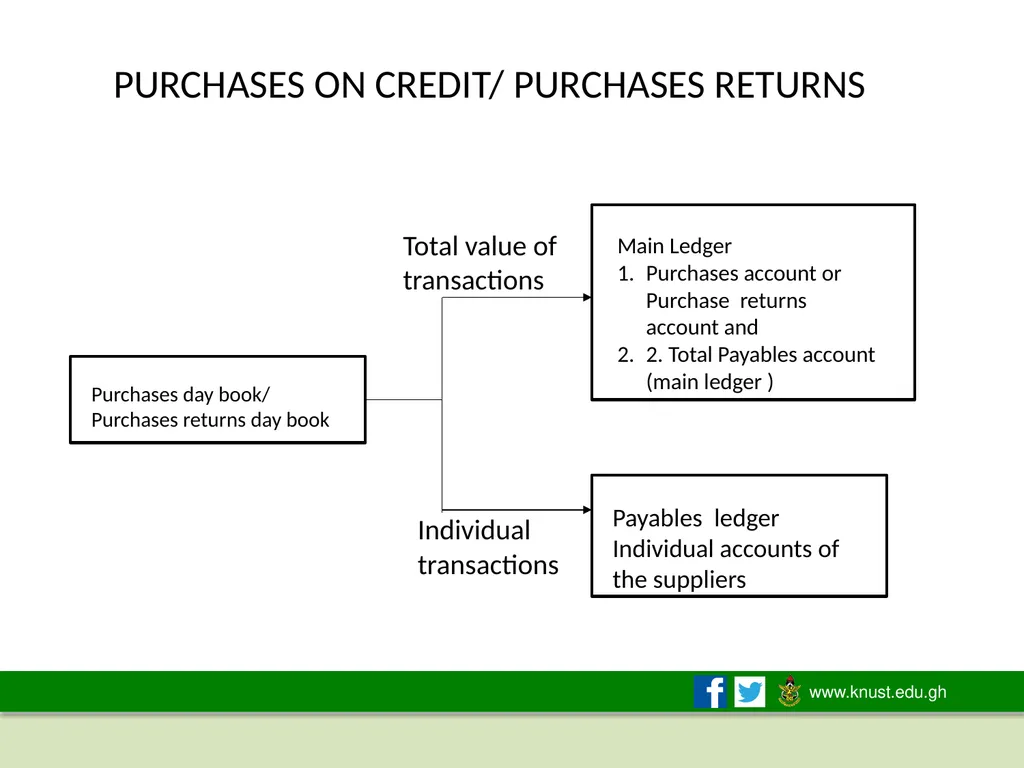 PURCHASES ON CREDIT/ PURCHASES RETURNS

Purchases day book/ Purchases returns day book

Total value of transactions

Main Ledger
1. Purchases account or Purchase returns account and
2. 2. Total Payables account (main ledger )

Individual transactions

Payables ledger
Individual accounts of the suppliers

www.knust.edu.gh